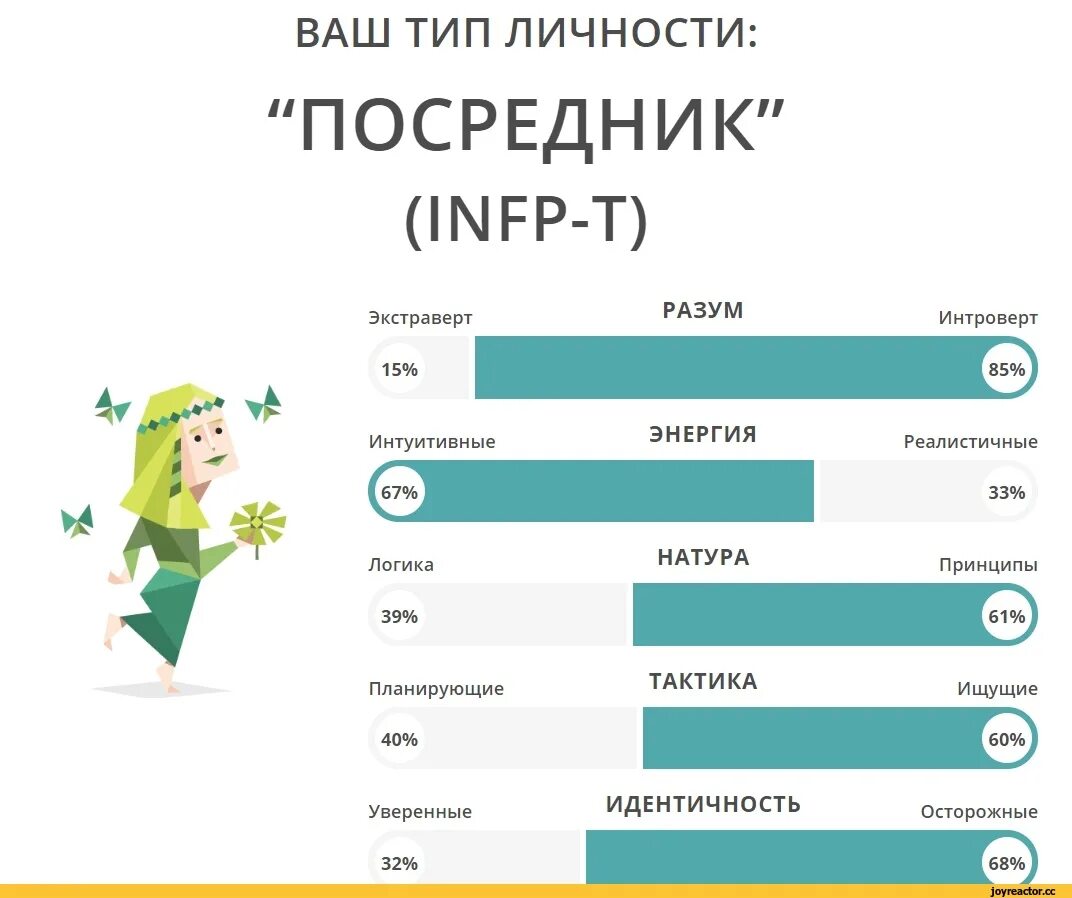 ВАШ ТИП ЛИЧНОСТИ:

“ПОСРЕДНИК”

(INFP-T)

Экстраверт РАЗУМ Интроверт

15% 85%

Интуитивные ЭНЕРГИЯ Реалистичные

67% 33%

Логика НАТУРА Принципы

39% 61%

Планирующие ТАКТИКА Ищущие

40% 60%

Уверенные ИДЕНТИЧНОСТЬ Осторожные

32% 68%

joyreactor.cc